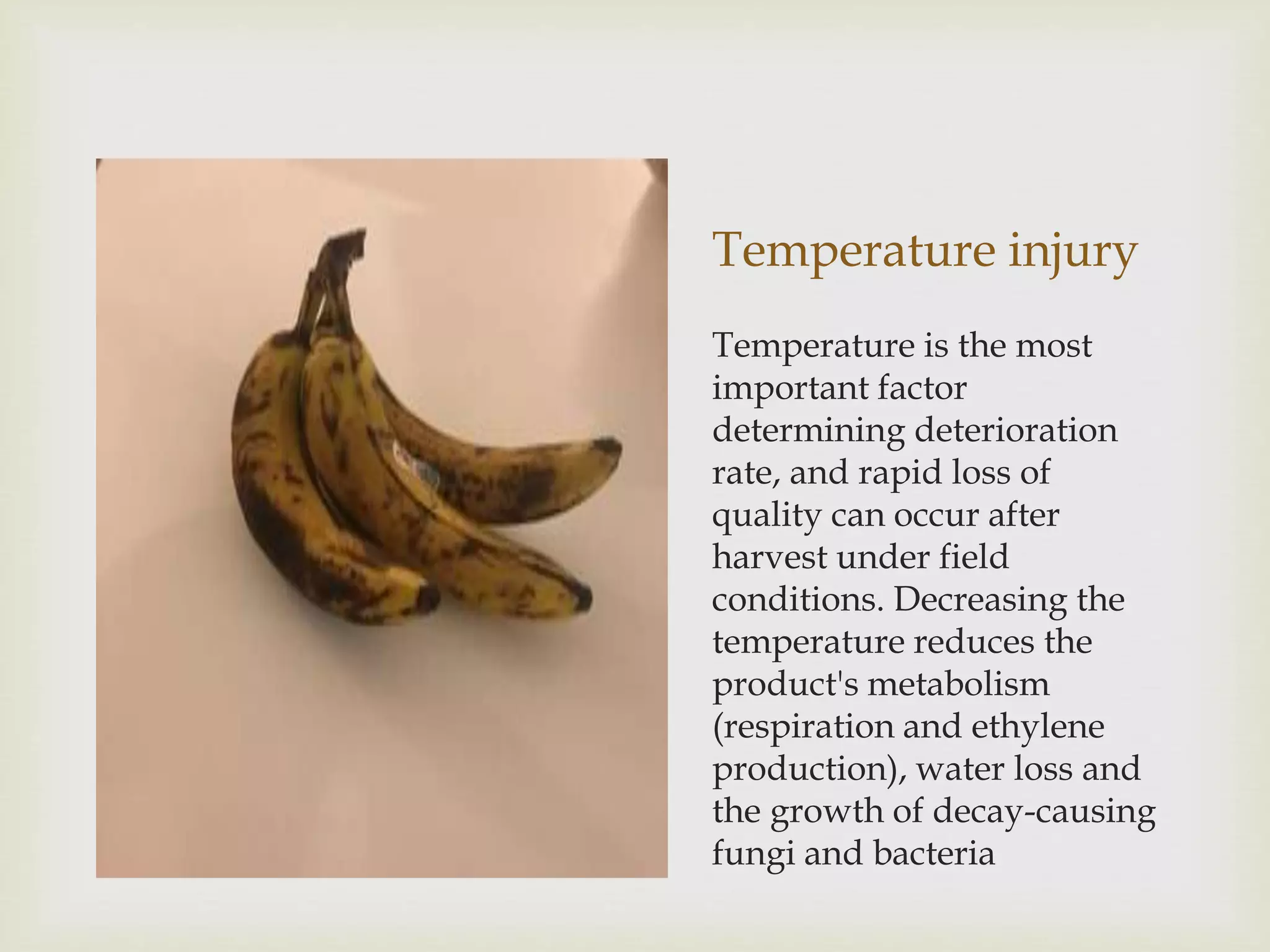 Temperature injury

Temperature is the most important factor determining deterioration rate, and rapid loss of quality can occur after harvest under field conditions. Decreasing the temperature reduces the product's metabolism (respiration and ethylene production), water loss and the growth of decay-causing fungi and bacteria